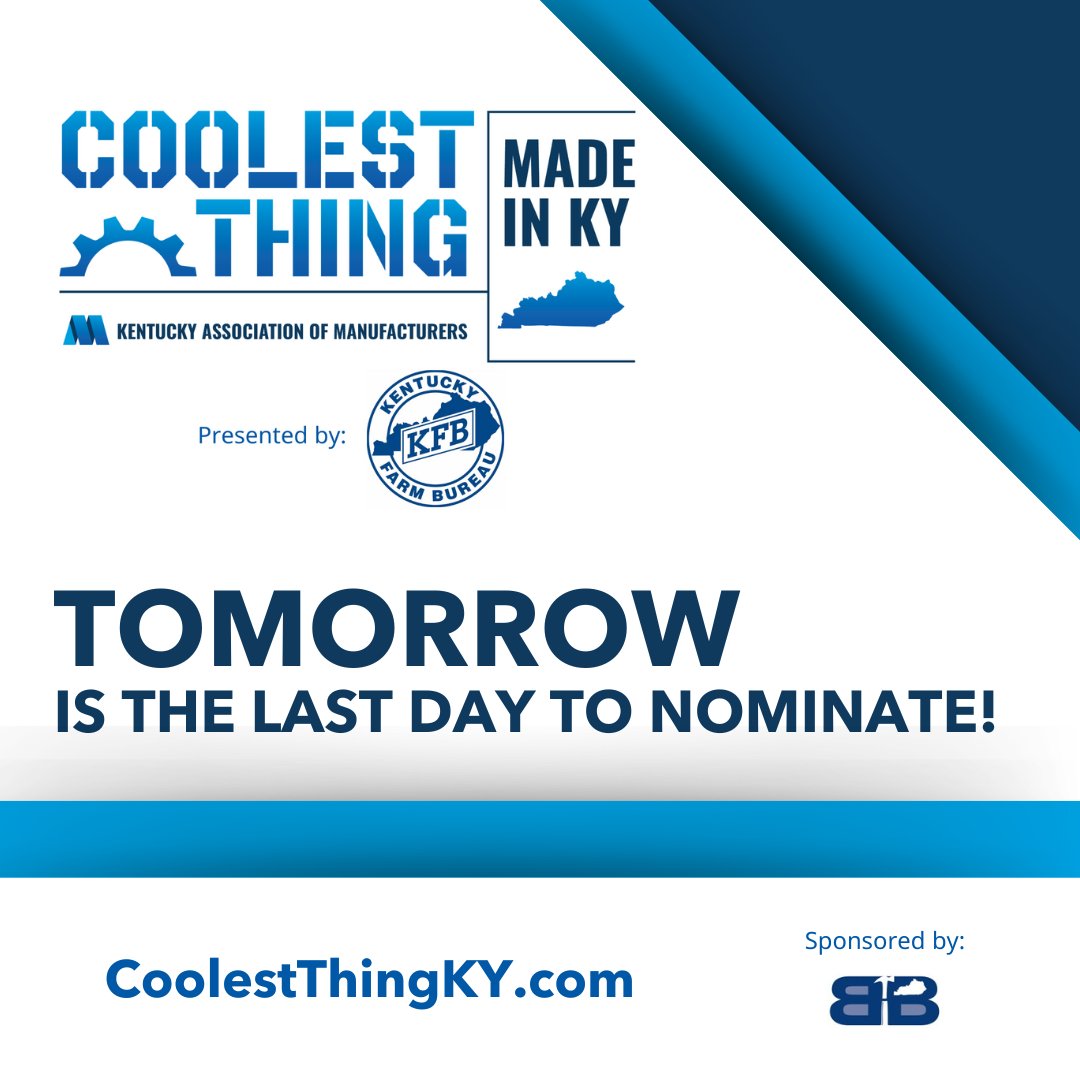 COOLEST THING

MADE IN KY

KENTUCKY ASSOCIATION OF MANUFACTURERS

Presented by:

KENTUCKY KFB FARM BUREAU

TOMORROW
IS THE LAST DAY TO NOMINATE!

CoolestThingKY.com

Sponsored by:

BB